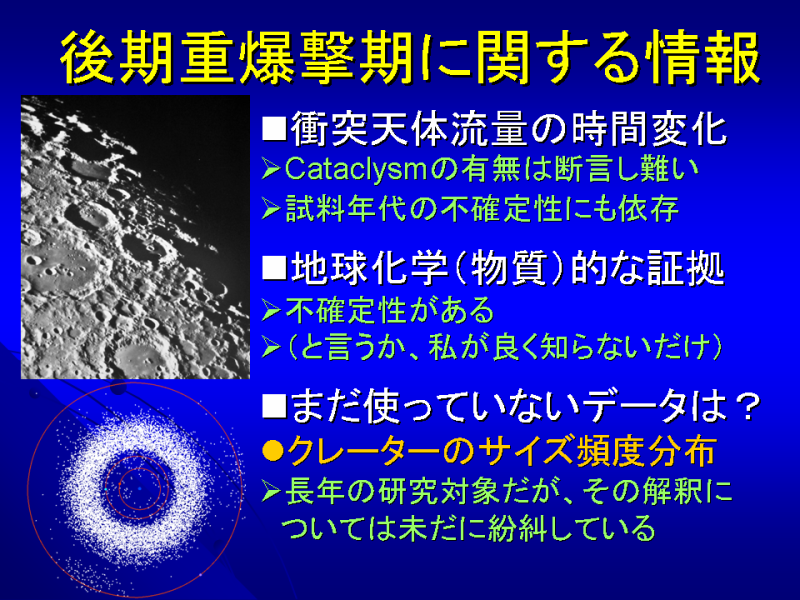 後期重爆撃期に関する情報

■衝突天体流量の時間変化

➢Cataclysmの有無は断言し難い

➢試料年代の不確定性にも依存

■地球化学(物質)的な証拠

➢不確定性がある

➢(と言うか、私が良く知らないだけ)

■まだ使っていないデータは？

●クレーターのサイズ頻度分布

➢長年の研究対象だが、その解釈については未だに紛糾している